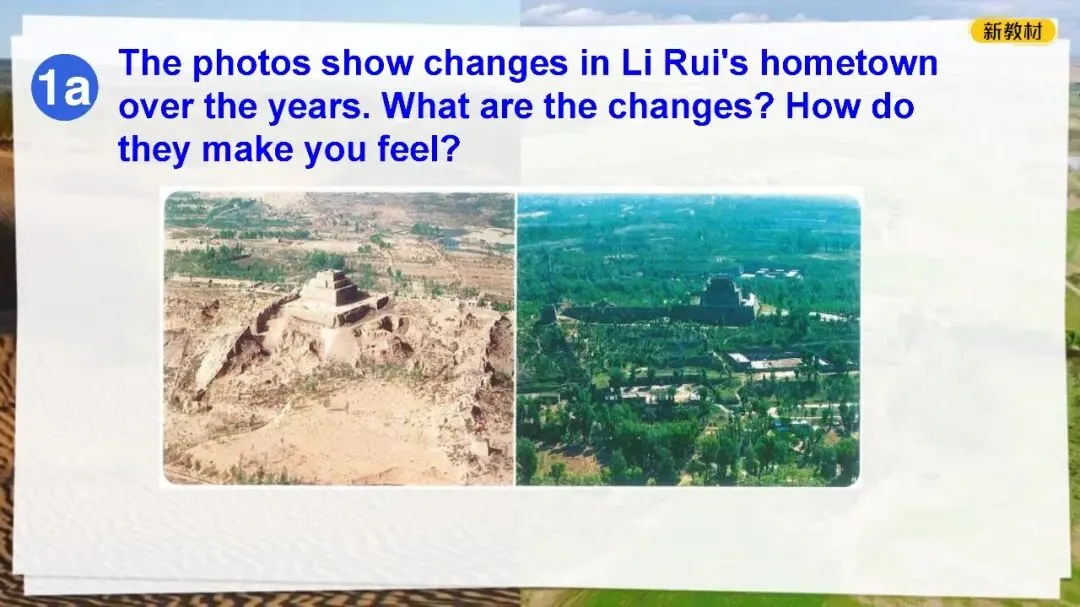 新教材

1a The photos show changes in Li Rui's hometown over the years. What are the changes? How do they make you feel?